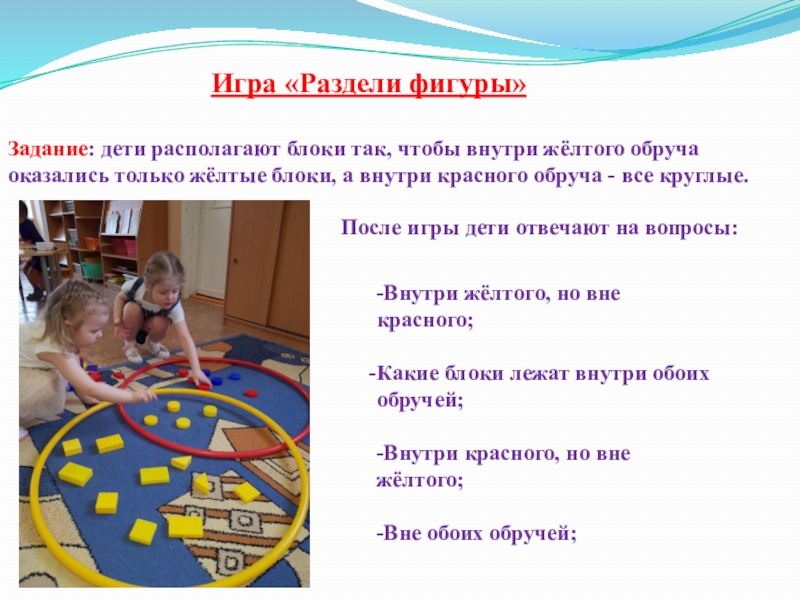 Игра «Раздели фигуры»

Задание: дети располагают блоки так, чтобы внутри жёлтого обруча оказались только жёлтые блоки, а внутри красного обруча - все круглые.

После игры дети отвечают на вопросы:

-Внутри жёлтого, но вне красного;

-Какие блоки лежат внутри обоих обручей;

-Внутри красного, но вне жёлтого;

-Вне обоих обручей;